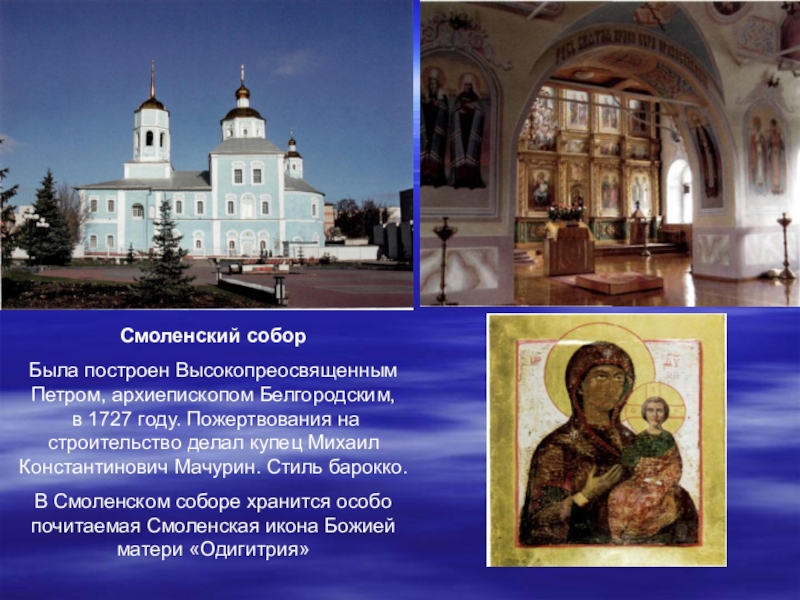 Смоленский собор

Была построен Высокопреосвященным Петром, архиепископом Белгородским, в 1727 году. Пожертвования на строительство делал купец Михаил Константинович Мачурин. Стиль барокко.

В Смоленском соборе хранится особо почитаемая Смоленская икона Божией матери «Одигитрия»